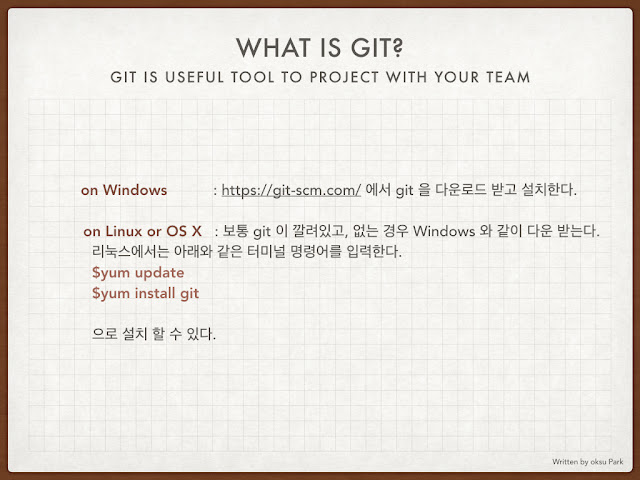 WHAT IS GIT?

GIT IS USEFUL TOOL TO PROJECT WITH YOUR TEAM

on Windows : https://git-scm.com/ 에서 git 을 다운로드 받고 설치한다.

on Linux or OS X : 보통 git 이 깔려있고, 없는 경우 Windows 와 같이 다운 받는다.
리눅스에서는 아래와 같은 터미널 명령어를 입력한다.
$yum update
$yum install git

으로 설치 할 수 있다.

Written by oksu Park